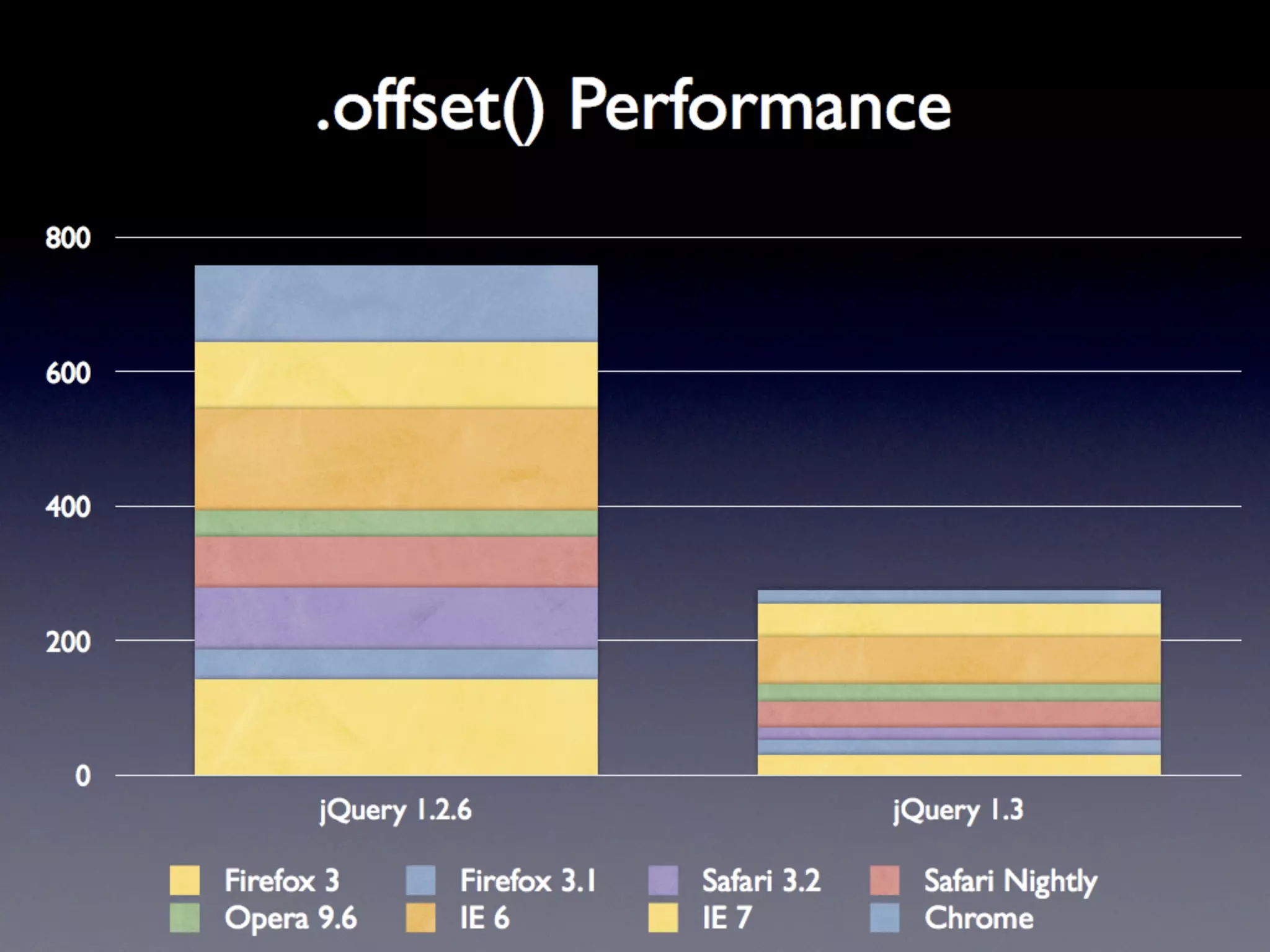 .offset() Performance

800
600
400
200
0

jQuery 1.2.6
jQuery 1.3

Firefox 3
Firefox 3.1
Safari 3.2
Safari Nightly
Opera 9.6
IE 6
IE 7
Chrome